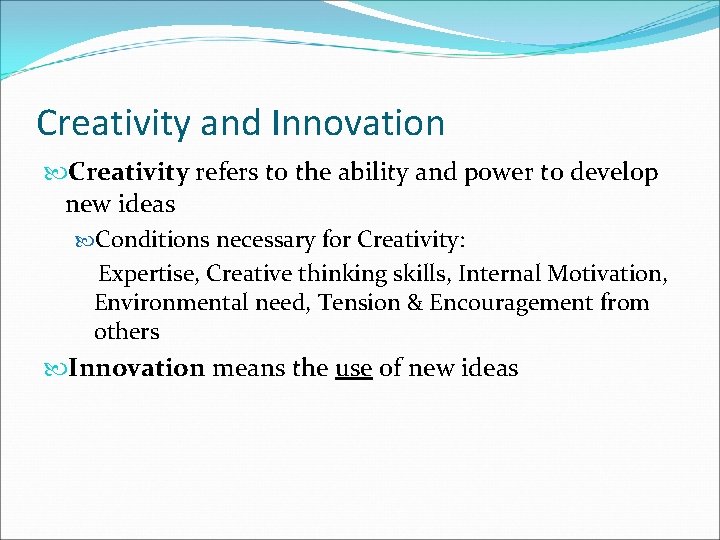 Creativity and Innovation

Creativity refers to the ability and power to develop new ideas

Conditions necessary for Creativity:

Expertise, Creative thinking skills, Internal Motivation, Environmental need, Tension & Encouragement from others

Innovation means the use of new ideas